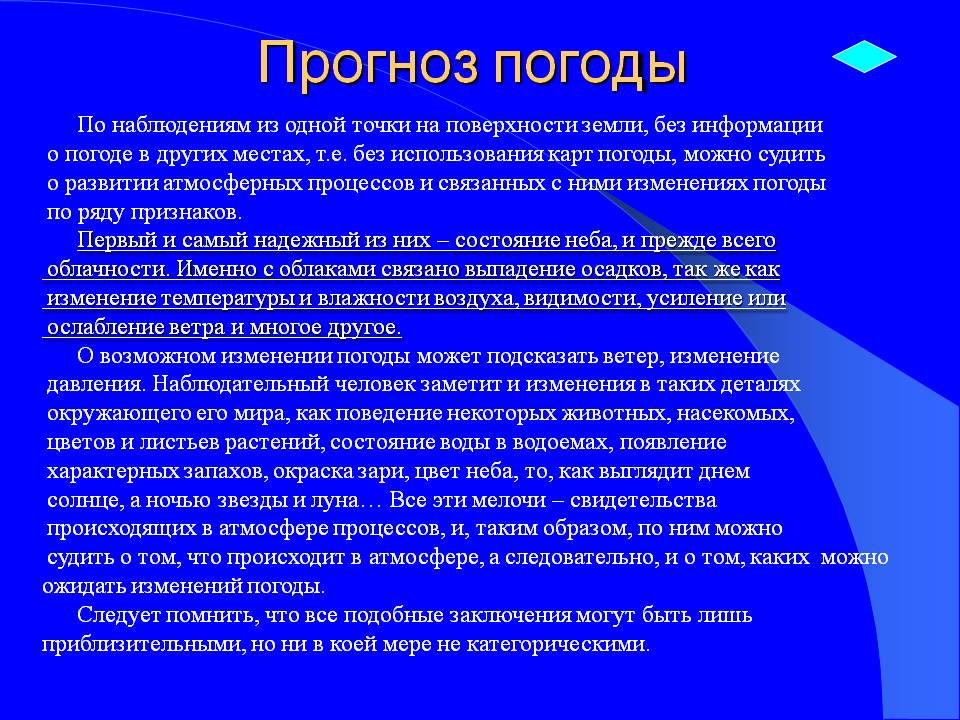 Прогноз погоды

По наблюдениям из одной точки на поверхности земли, без информации о погоде в других местах, т.е. без использования карт погоды, можно судить о развитии атмосферных процессов и связанных с ними изменениях погоды по ряду признаков.

Первый и самый надежный из них – состояние неба, и прежде всего облачности. Именно с облаками связано выпадение осадков, так же как изменение температуры и влажности воздуха, видимости, усиление или ослабление ветра и многое другое.

О возможном изменении погоды может подсказать ветер, изменение давления. Наблюдательный человек заметит и изменения в таких деталях окружающего его мира, как поведение некоторых животных, насекомых, цветов и листьев растений, состояние воды в водоемах, появление характерных запахов, окраска зари, цвет неба, то, как выглядит днем солнце, а ночью звезды и луна… Все эти мелочи – свидетельства происходящих в атмосфере процессов, и, таким образом, по ним можно судить о том, что происходит в атмосфере, а следовательно, и о том, каких можно ожидать изменений погоды.

Следует помнить, что все подобные заключения могут быть лишь приблизительными, но ни в коей мере не категорическими.